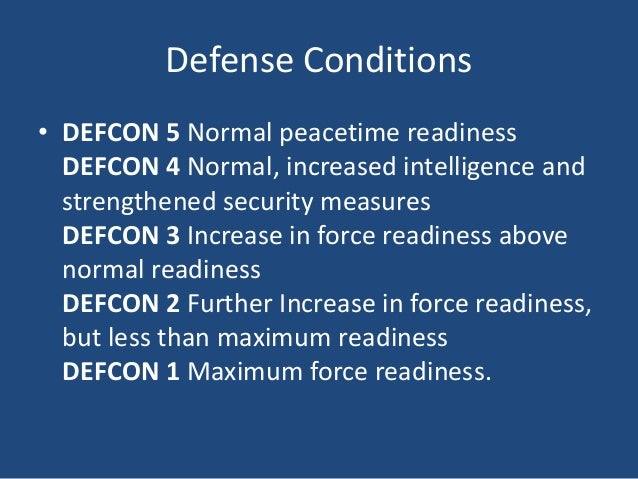 Defense Conditions

• DEFCON 5 Normal peacetime readiness
DEFCON 4 Normal, increased intelligence and strengthened security measures
DEFCON 3 Increase in force readiness above normal readiness
DEFCON 2 Further Increase in force readiness, but less than maximum readiness
DEFCON 1 Maximum force readiness.